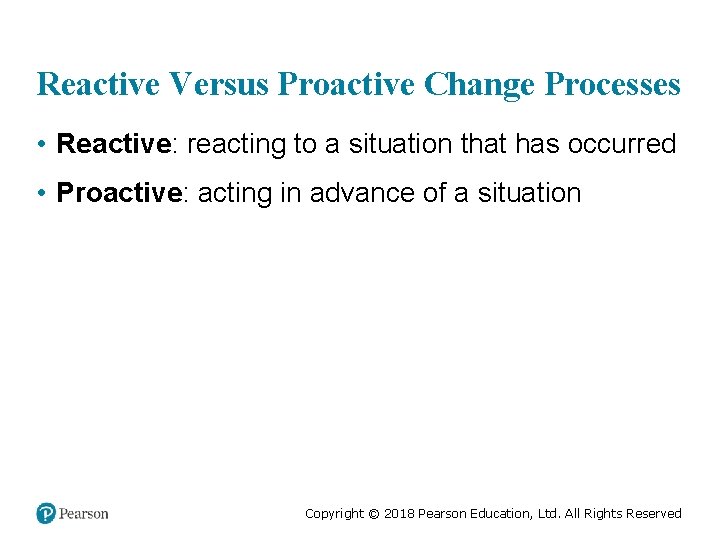 Reactive Versus Proactive Change Processes

• Reactive: reacting to a situation that has occurred

• Proactive: acting in advance of a situation

Pearson

Copyright © 2018 Pearson Education, Ltd. All Rights Reserved